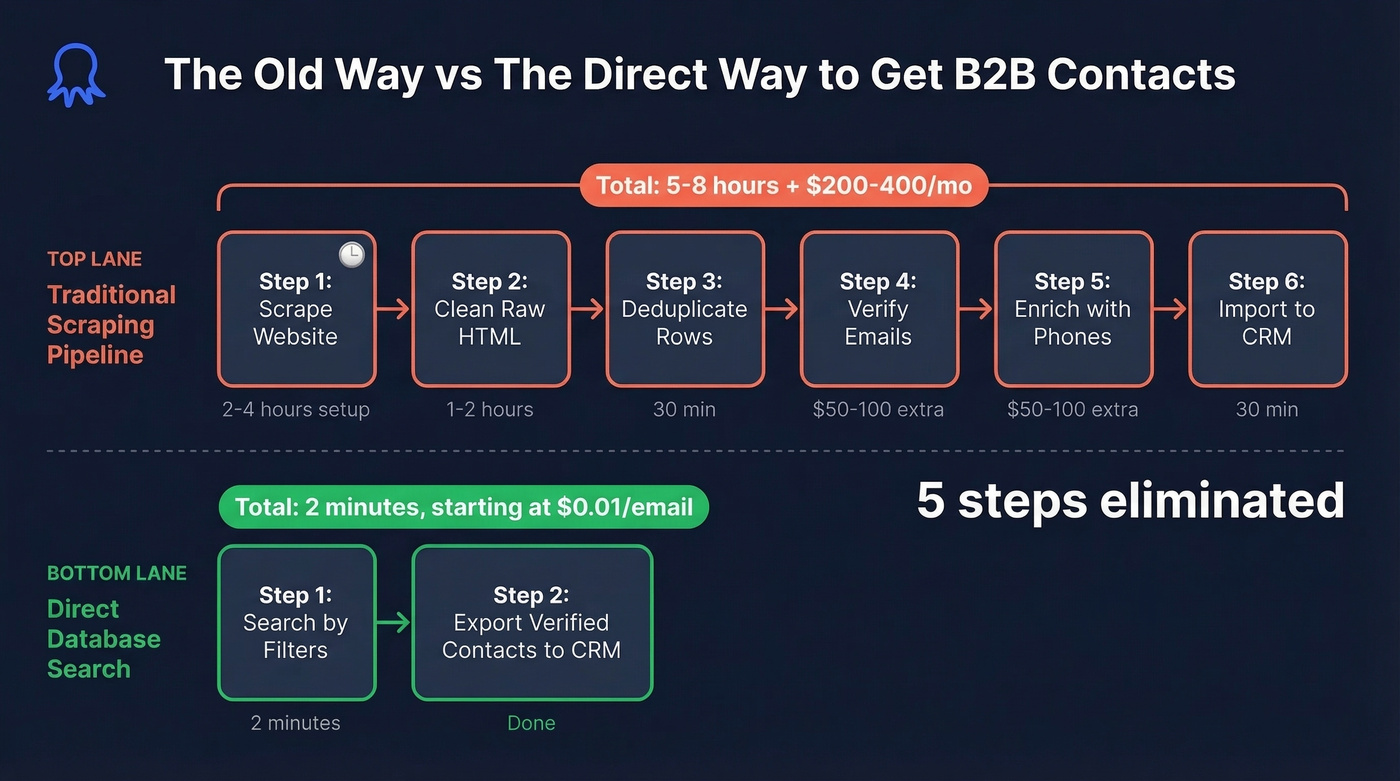 The Old Way vs The Direct Way to Get B2B Contacts

Total: 5-8 hours + $200-400/mo

TOP LANE
Traditional Scraping Pipeline

Step 1: Scrape Website
2-4 hours setup

Step 2: Clean Raw HTML
1-2 hours

Step 3: Deduplicate Rows
30 min

Step 4: Verify Emails
$50-100 extra

Step 5: Enrich with Phones
$50-100 extra

Step 6: Import to CRM
30 min

Total: 2 minutes, starting at $0.01/email

5 steps eliminated

BOTTOM LANE
Direct Database Search

Step 1: Search by Filters
2 minutes

Step 2: Export Verified Contacts to CRM
Done